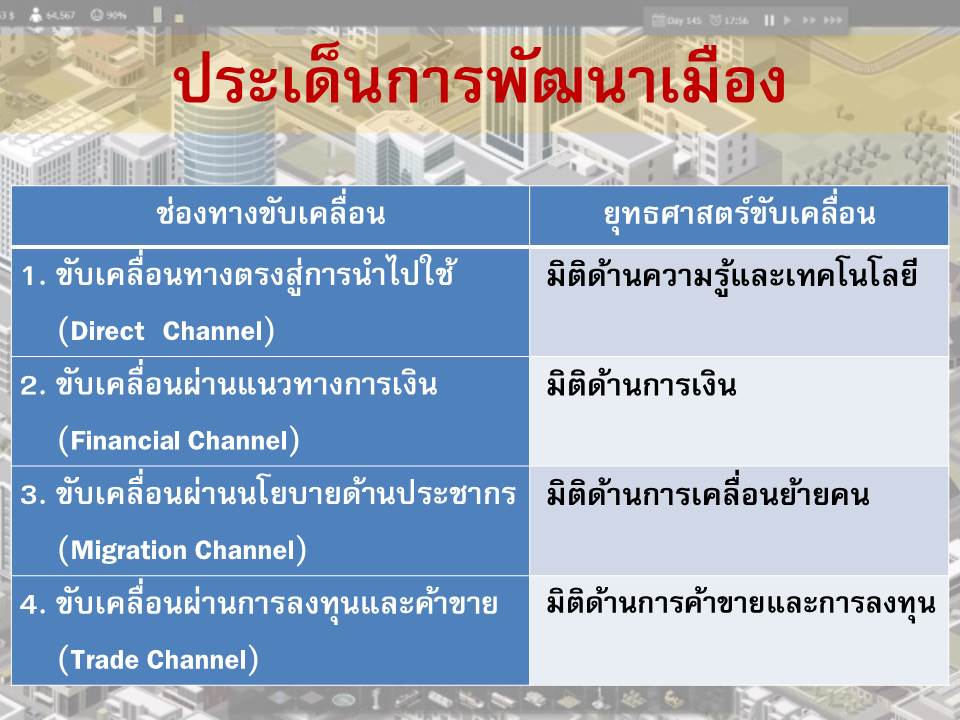 64,567 90% Day 145 17:56

ประเด็นการพัฒนาเมือง

| ช่องทางขับเคลื่อน | ยุทธศาสตร์ขับเคลื่อน |
|---|---|
| 1. ขับเคลื่อนทางตรงสู่การนำไปใช้ (Direct Channel) | มิติด้านความรู้และเทคโนโลยี |
| 2. ขับเคลื่อนผ่านแนวทางการเงิน (Financial Channel) | มิติด้านการเงิน |
| 3. ขับเคลื่อนผ่านนโยบายด้านประชากร (Migration Channel) | มิติด้านการเคลื่อนย้ายคน |
| 4. ขับเคลื่อนผ่านการลงทุนและค้าขาย (Trade Channel) | มิติด้านการค้าขายและการลงทุน |